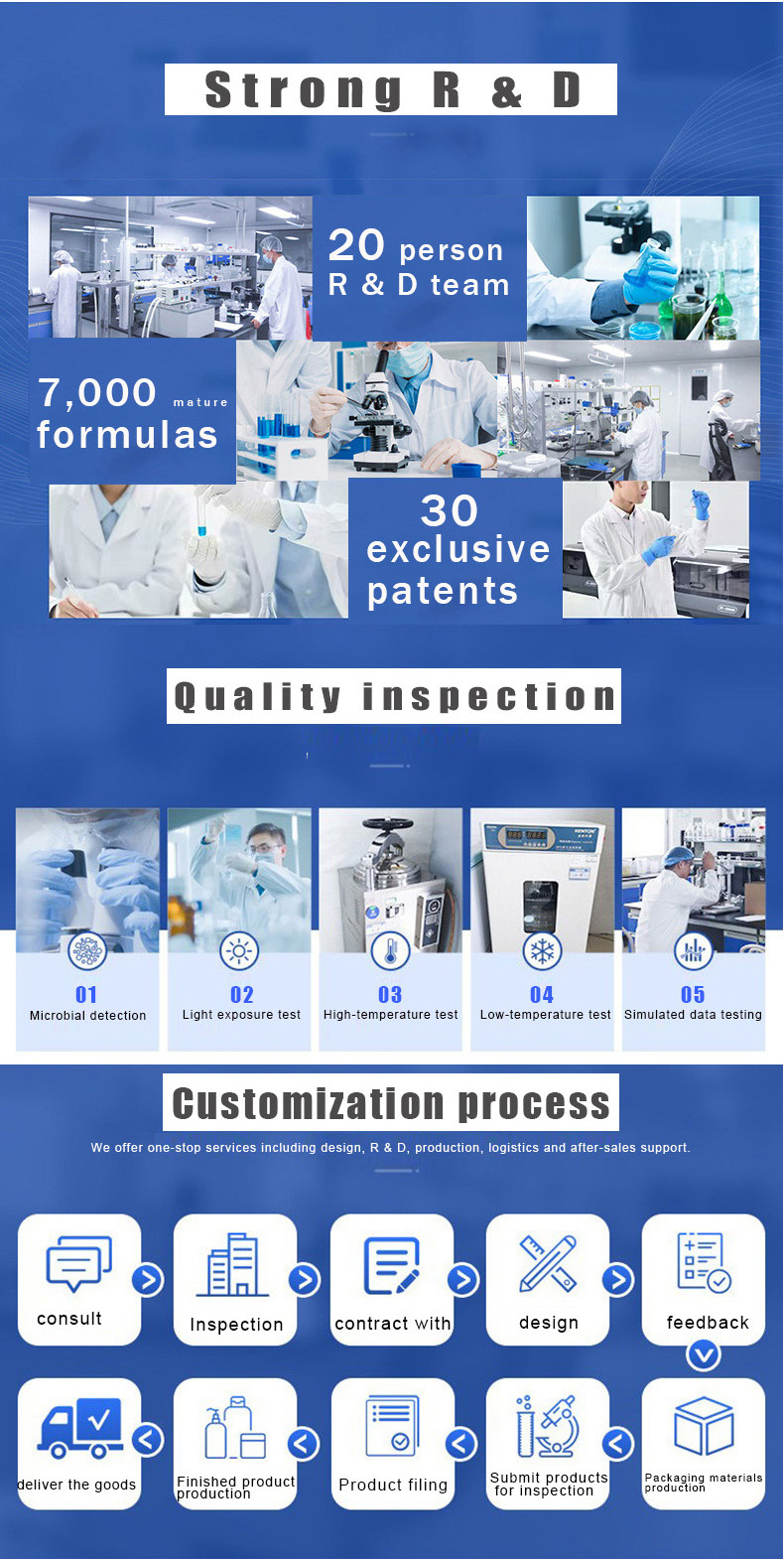 Strong R & D

20 person
R & D team

7,000 mature
formulas

30
exclusive
patents

Quality inspection

01
Microbial detection

02
Light exposure test

03
High-temperature test

04
Low-temperature test

05
Simulated data testing

Customization process

We offer one-stop services including design, R & D, production, logistics and after-sales support.

consult

Inspection

contract with

design

feedback

Packaging materials production

Submit products for inspection

Product filing

Finished product production

deliver the goods